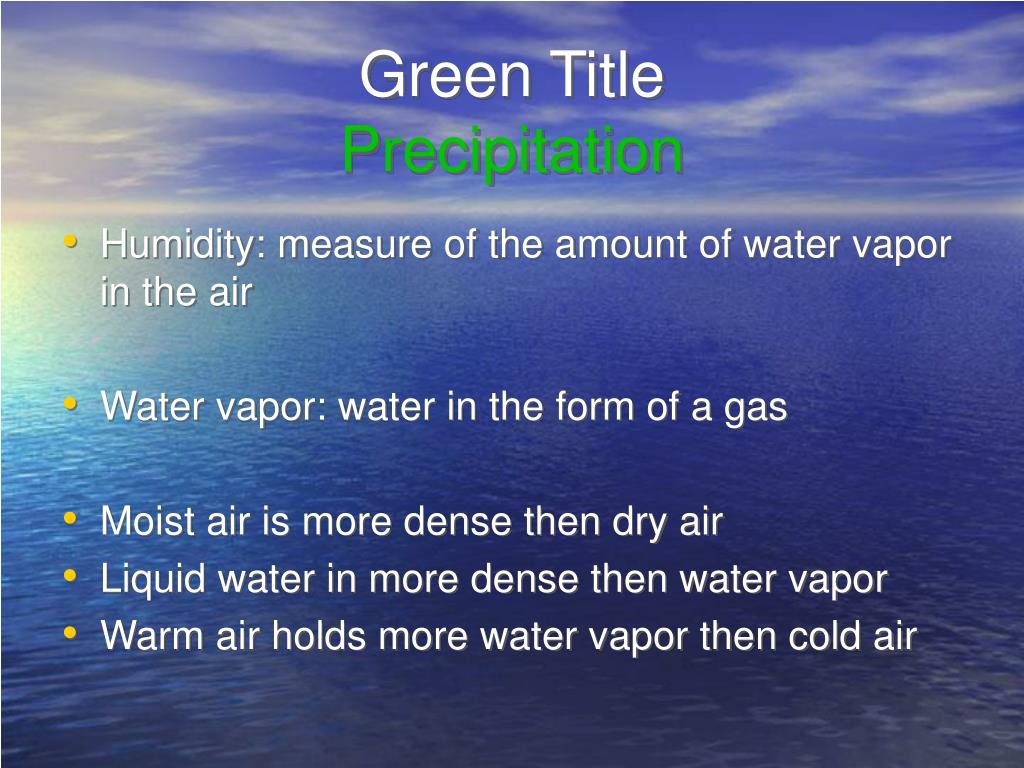 Green Title
Precipitation

• Humidity: measure of the amount of water vapor in the air

• Water vapor: water in the form of a gas

• Moist air is more dense then dry air
• Liquid water in more dense then water vapor
• Warm air holds more water vapor then cold air